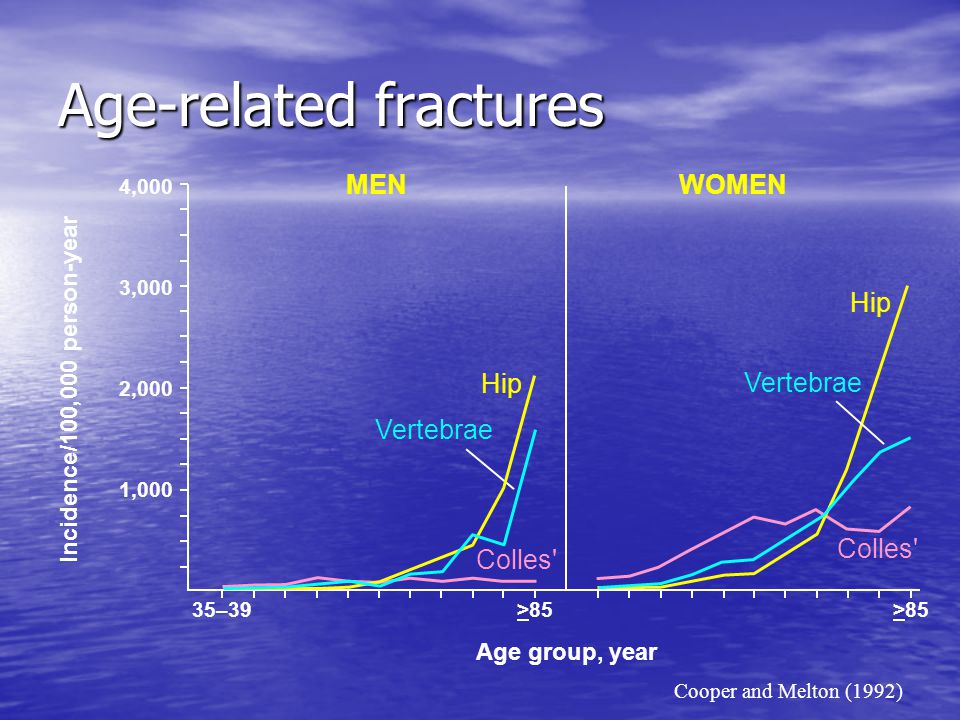 Age-related fractures

Incidence/100,000 person-year

4,000
3,000
2,000
1,000

MEN

Hip
Vertebrae
Colles'

35–39
$\geq$85

WOMEN

Hip
Vertebrae
Colles'

$\geq$85

Age group, year

Cooper and Melton (1992)